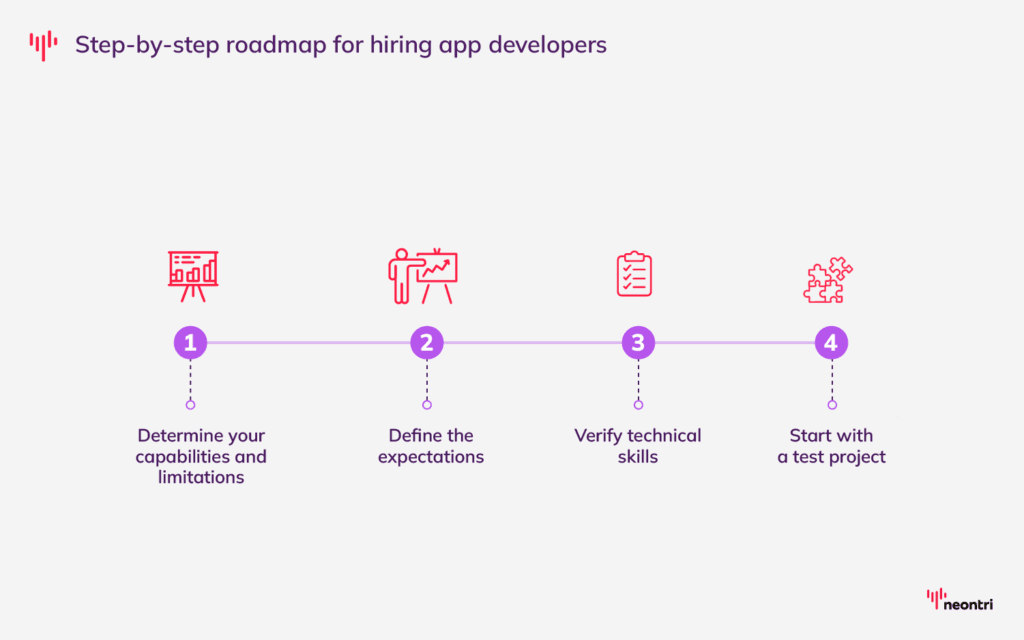 Step-by-step roadmap for hiring app developers

1
Determine your capabilities and limitations

2
Define the expectations

3
Verify technical skills

4
Start with a test project

neontri